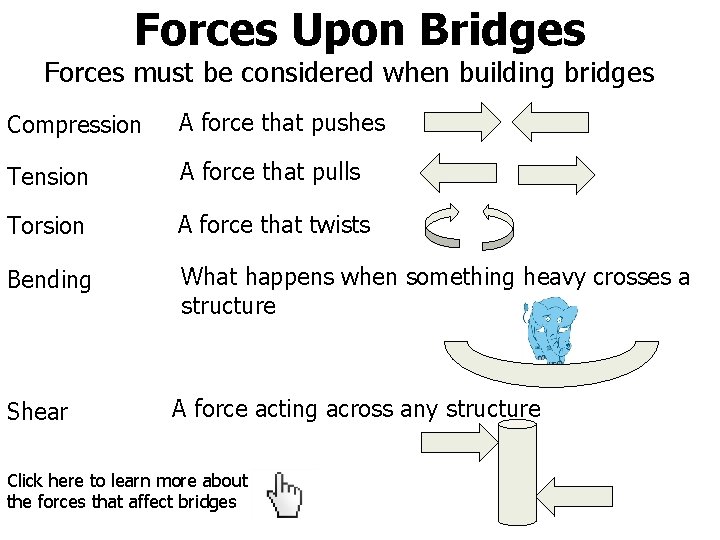 Forces Upon Bridges

Forces must be considered when building bridges

Compression A force that pushes

Tension A force that pulls

Torsion A force that twists

Bending What happens when something heavy crosses a structure

Shear A force acting across any structure

Click here to learn more about the forces that affect bridges